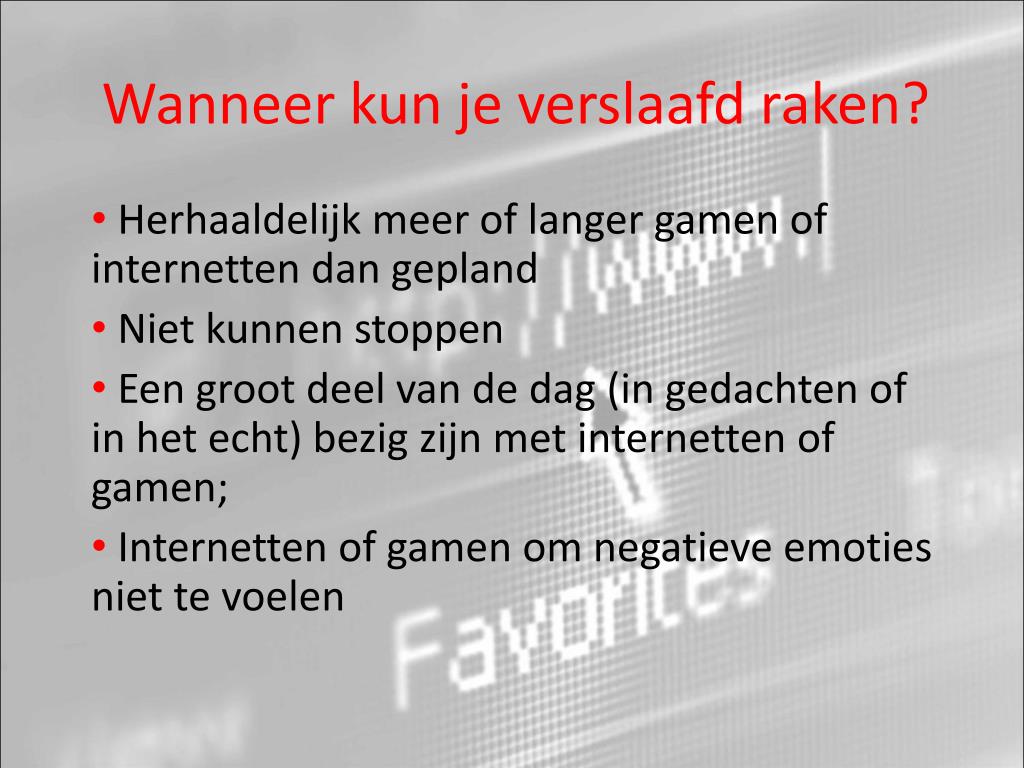 Wanneer kun je verslaafd raken?

• Herhaaldelijk meer of langer gamen of internetten dan gepland

• Niet kunnen stoppen

• Een groot deel van de dag (in gedachten of in het echt) bezig zijn met internetten of gamen;

• Internetten of gamen om negatieve emoties niet te voelen

Favorites